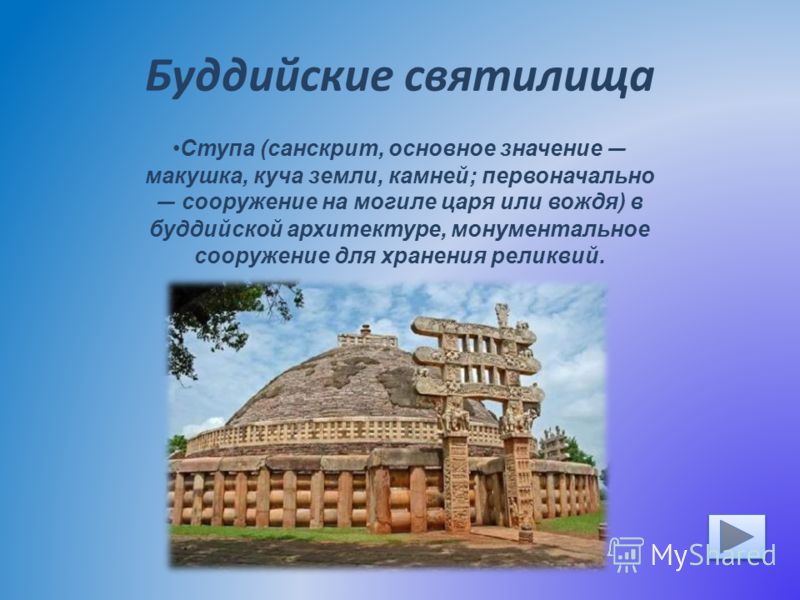 Буддийские святилища

•Ступа (санскрит, основное значение — макушка, куча земли, камней; первоначально — сооружение на могиле царя или вождя) в буддийской архитектуре, монументальное сооружение для хранения реликвий.

MyShared